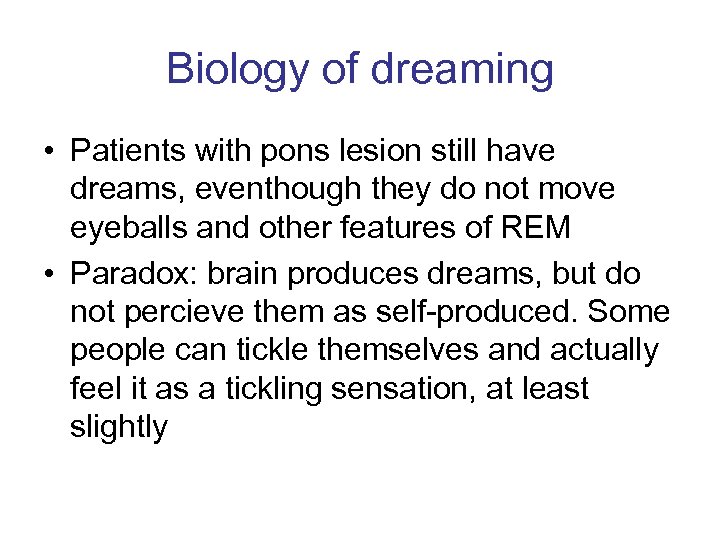 Biology of dreaming

• Patients with pons lesion still have dreams, eventhough they do not move eyeballs and other features of REM

• Paradox: brain produces dreams, but do not percieve them as self-produced. Some people can tickle themselves and actually feel it as a tickling sensation, at least slightly